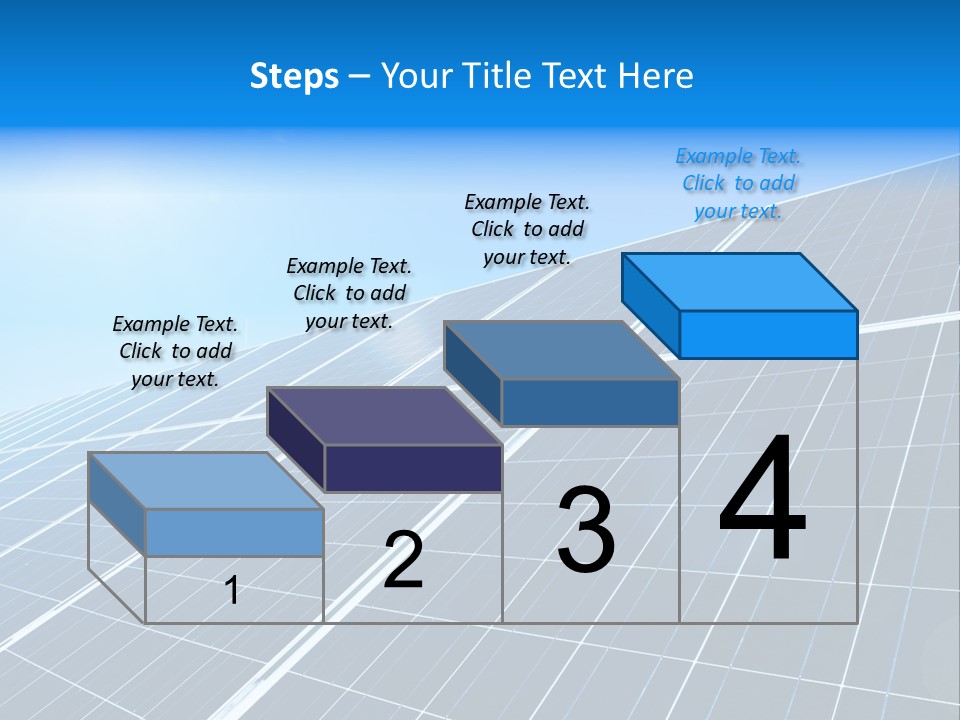 Steps – Your Title Text Here

Example Text. Click to add your text.

Example Text. Click to add your text.

Example Text. Click to add your text.

Example Text. Click to add your text.

1

2

3

4